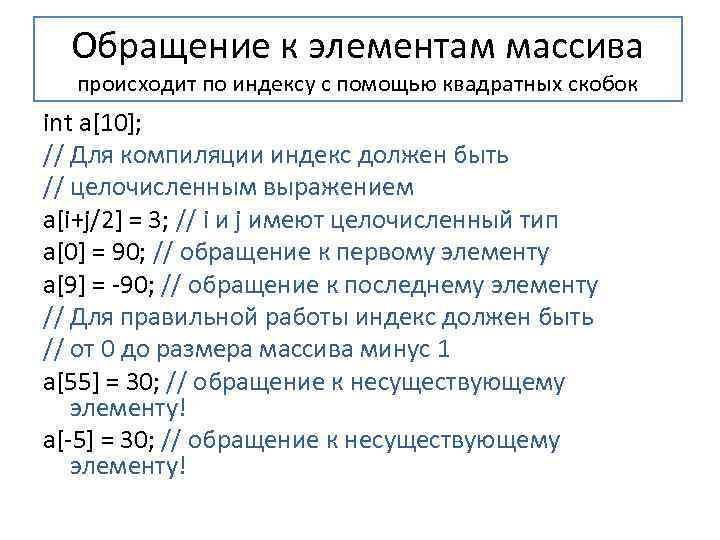 Обращение к элементам массива
происходит по индексу с помощью квадратных скобок

int a[10];
// Для компиляции индекс должен быть
// целочисленным выражением
a[i+j/2] = 3; // i и j имеют целочисленный тип
a[0] = 90; // обращение к первому элементу
a[9] = -90; // обращение к последнему элементу
// Для правильной работы индекс должен быть
// от 0 до размера массива минус 1
a[55] = 30; // обращение к несуществующему элементу!
a[-5] = 30; // обращение к несуществующему элементу!